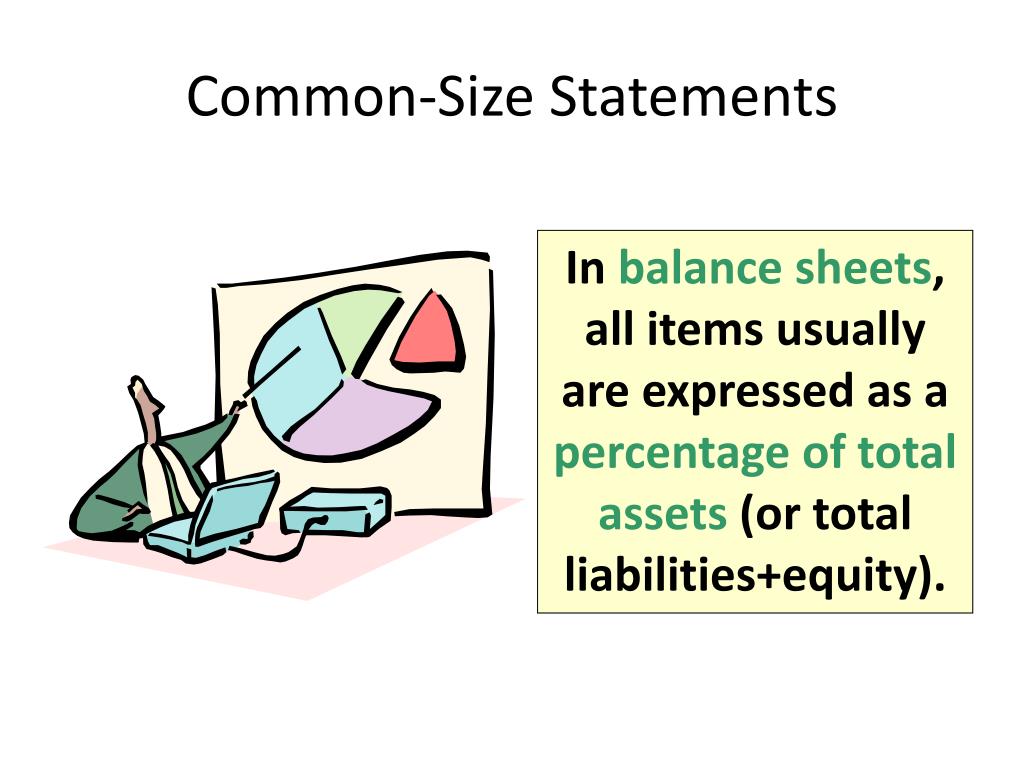 Common-Size Statements

In balance sheets, all items usually are expressed as a percentage of total assets (or total liabilities+equity).